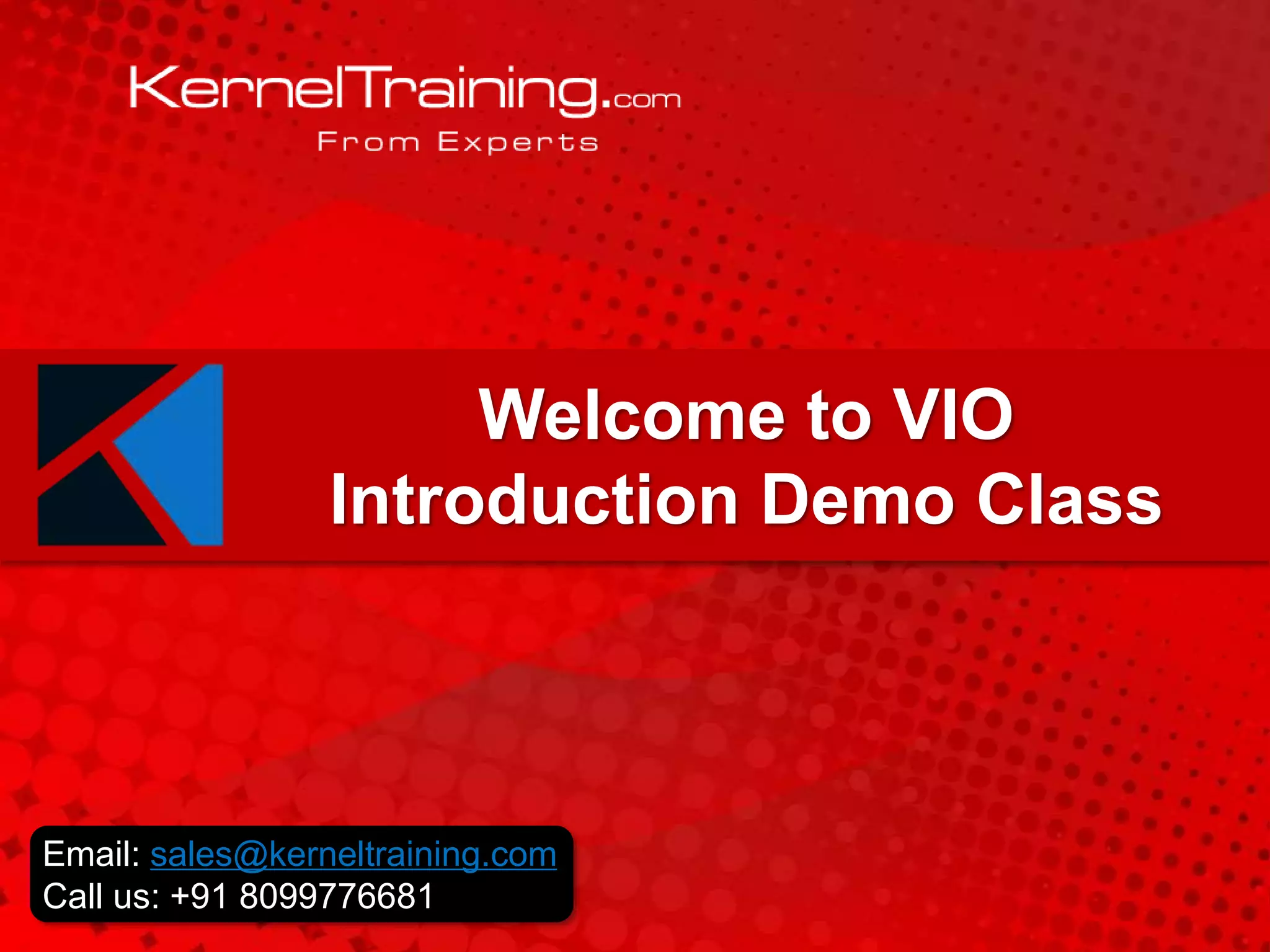 KernelTraining.com
From Experts

Welcome to VIO
Introduction Demo Class

Email: sales@kerneltraining.com
Call us: +91 8099776681